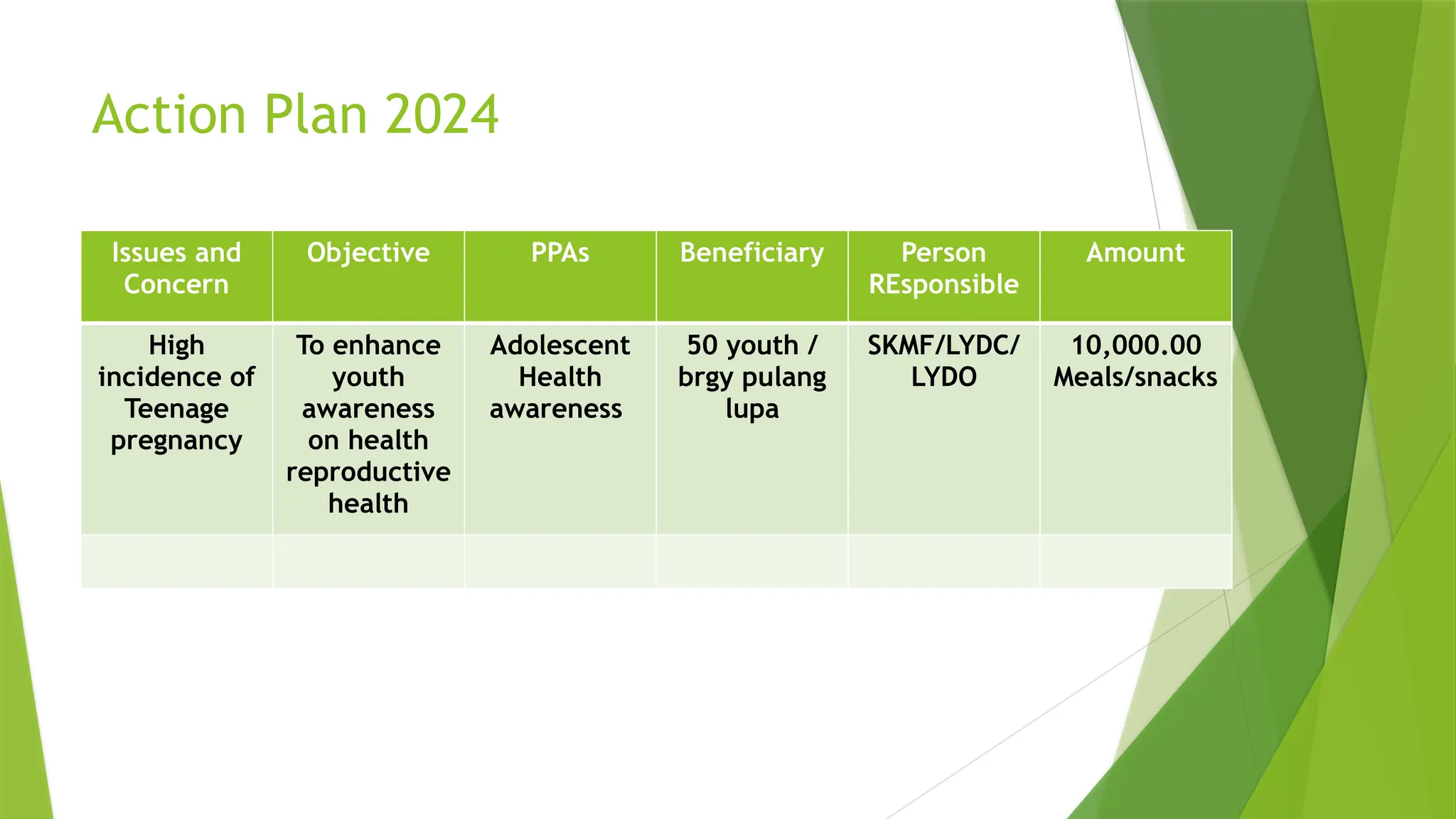 Action Plan 2024

| Issues and Concern | Objective | PPAs | Beneficiary | Person REsponsible | Amount |
|---|---|---|---|---|---|
| High incidence of Teenage pregnancy | To enhance youth awareness on health reproductive health | Adolescent Health awareness | 50 youth / brgy pulang lupa | SKMF/LYDC/ LYDO | 10,000.00 Meals/snacks |
| | | | | | |